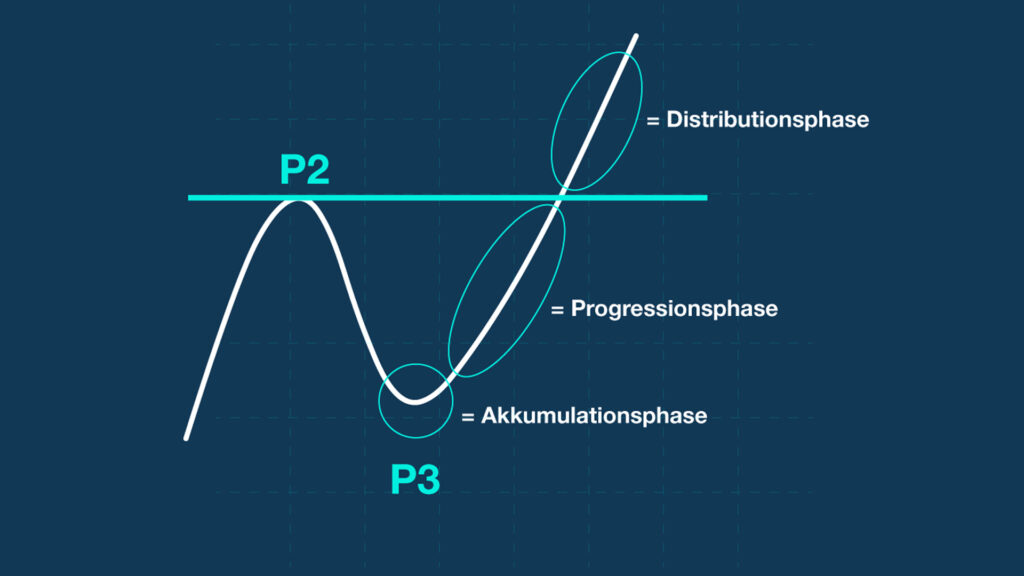 = Distributionsphase

P2

= Progressionsphase

= Akkumulationsphase

P3